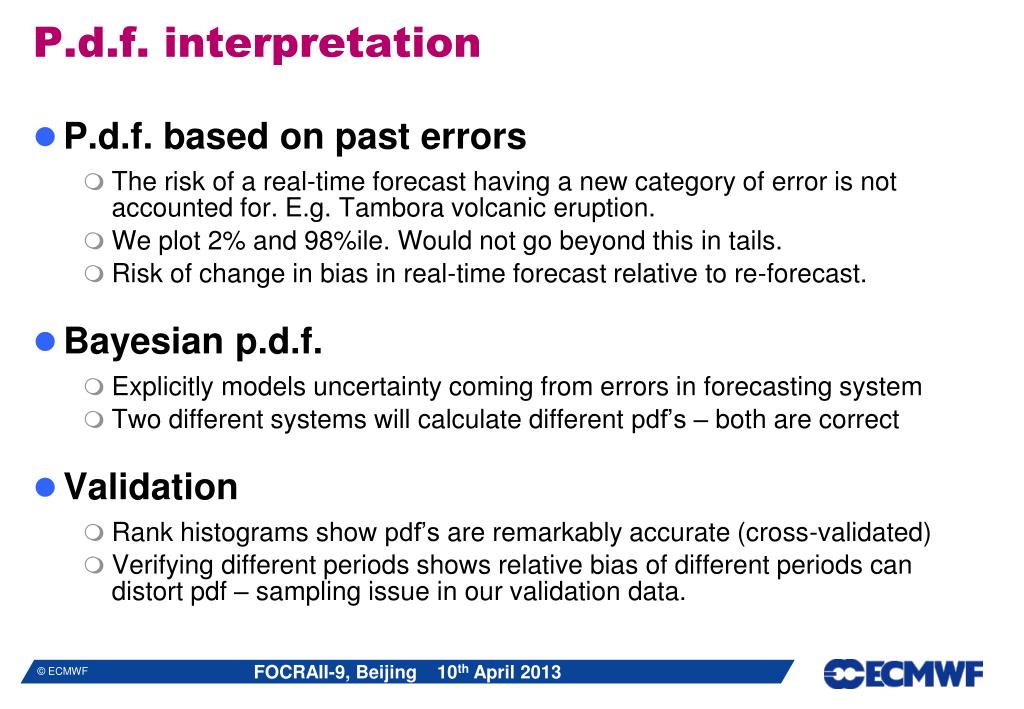 P.d.f. interpretation

P.d.f. based on past errors

The risk of a real-time forecast having a new category of error is not accounted for. E.g. Tambora volcanic eruption.

We plot 2% and 98%ile. Would not go beyond this in tails.

Risk of change in bias in real-time forecast relative to re-forecast.

Bayesian p.d.f.

Explicitly models uncertainty coming from errors in forecasting system

Two different systems will calculate different pdf's – both are correct

Validation

Rank histograms show pdf's are remarkably accurate (cross-validated)

Verifying different periods shows relative bias of different periods can distort pdf – sampling issue in our validation data.

© ECMWF

FOCRAII-9, Beijing 10$^{th}$ April 2013

ECMWF